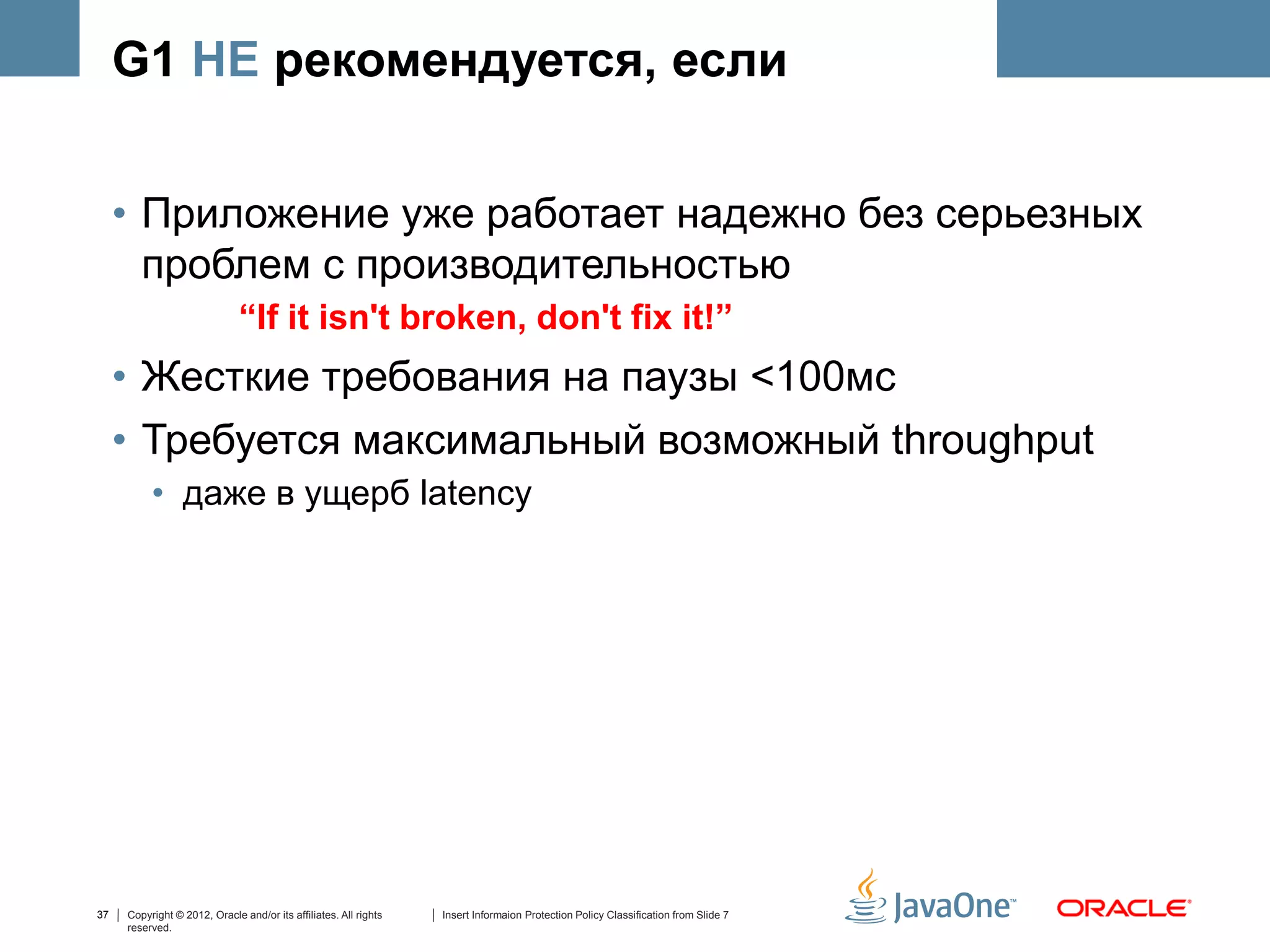 G1 НЕ рекомендуется, если

• Приложение уже работает надежно без серьезных проблем с производительностью

“If it isn't broken, don't fix it!”

• Жесткие требования на паузы <100мс

• Требуется максимальный возможный throughput

• даже в ущерб latency

37 | Copyright © 2012, Oracle and/or its affiliates. All rights reserved.

| Insert Informaion Protection Policy Classification from Slide 7

JavaOne™

ORACLE®